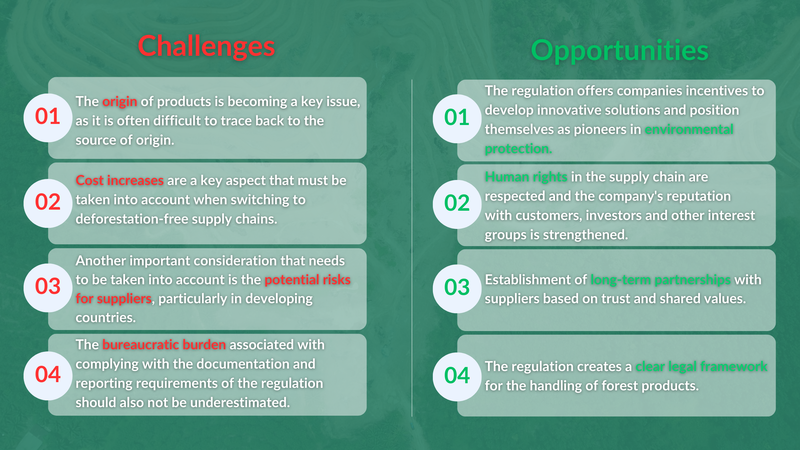 Challenges

01 The origin of products is becoming a key issue, as it is often difficult to trace back to the source of origin.

02 Cost increases are a key aspect that must be taken into account when switching to deforestation-free supply chains.

03 Another important consideration that needs to be taken into account is the potential risks for suppliers, particularly in developing countries.

04 The bureaucratic burden associated with complying with the documentation and reporting requirements of the regulation should also not be underestimated.

Opportunities

01 The regulation offers companies incentives to develop innovative solutions and position themselves as pioneers in environmental protection.

02 Human rights in the supply chain are respected and the company's reputation with customers, investors and other interest groups is strengthened.

03 Establishment of long-term partnerships with suppliers based on trust and shared values.

04 The regulation creates a clear legal framework for the handling of forest products.